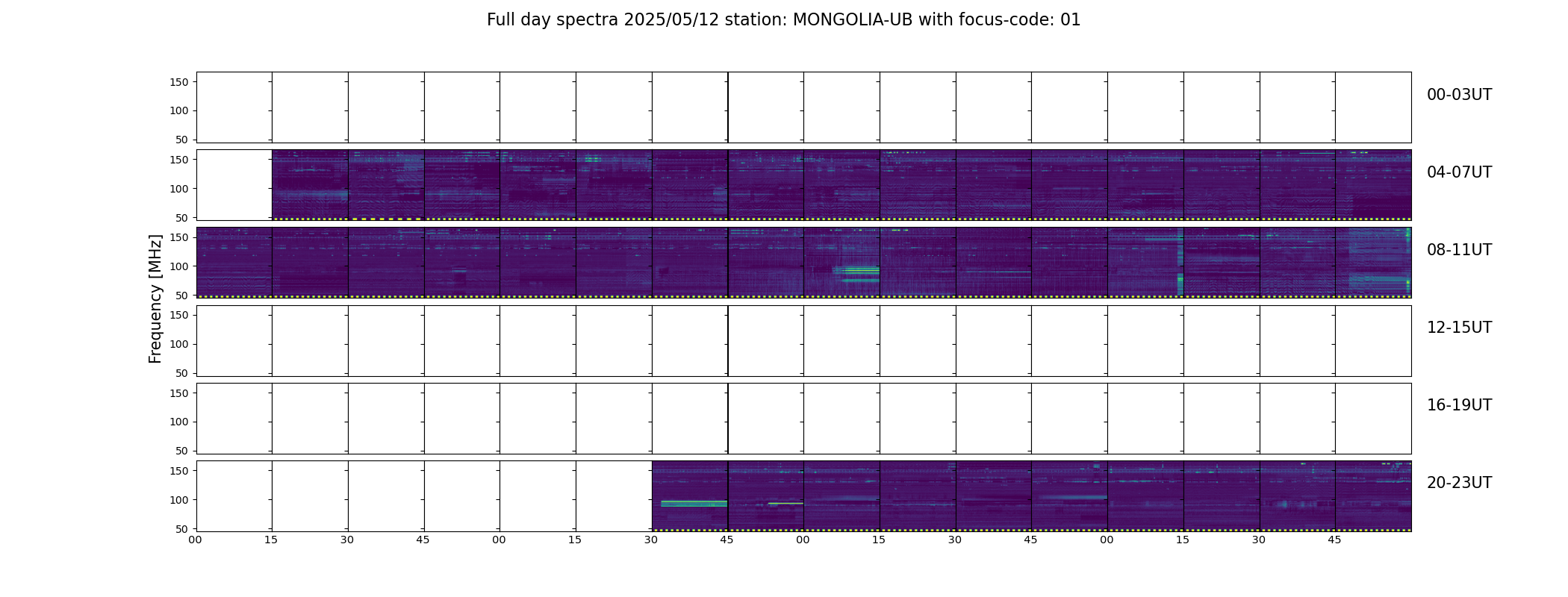 Full day spectra 2025/05/12 station: MONGOLIA-UB with focus-code: 01

Frequency [MHz]

150
100
50
00-03UT

150
100
50
04-07UT

150
100
50
08-11UT

150
100
50
12-15UT

150
100
50
16-19UT

150
100
50
20-23UT

00 15 30 45 00 15 30 45 00 15 30 45 00 15 30 45